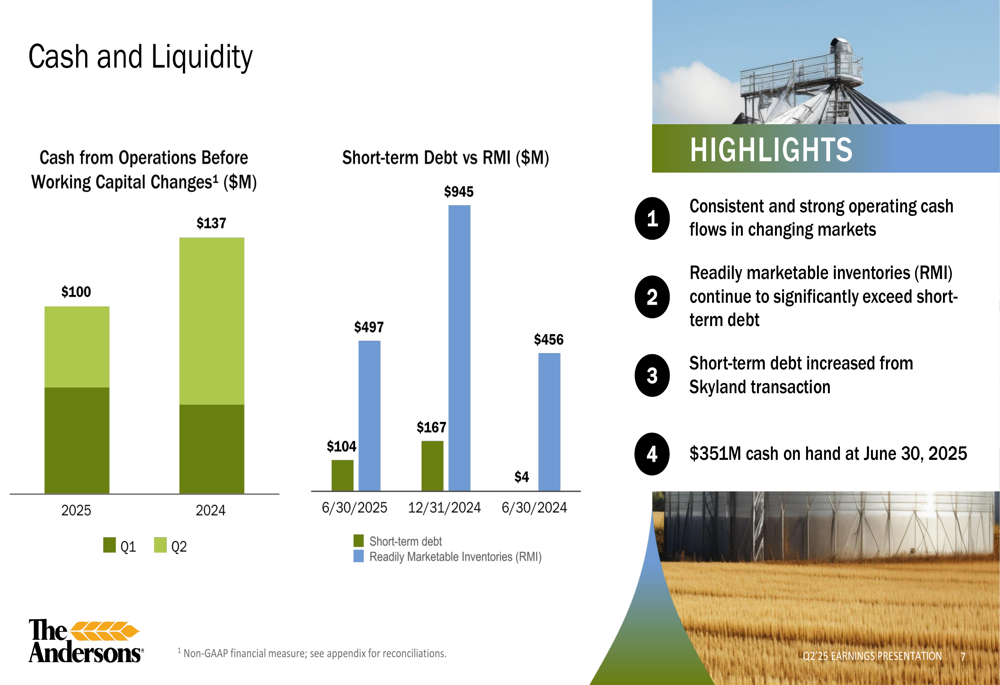 Cash and Liquidity

Cash from Operations Before Working Capital Changes¹ ($M)

$100

$137

2025

2024

Q1 Q2

Short-term Debt vs RMI ($M)

$104

$497

$167

$945

$4

$456

6/30/2025

12/31/2024

6/30/2024

Short-term debt

Readily Marketable Inventories (RMI)

HIGHLIGHTS

1 Consistent and strong operating cash flows in changing markets

2 Readily marketable inventories (RMI) continue to significantly exceed short-term debt

3 Short-term debt increased from Skyland transaction

4 $351M cash on hand at June 30, 2025

The Andersons

¹ Non-GAAP financial measure; see appendix for reconciliations.

Q2'25 EARNINGS PRESENTATION 7